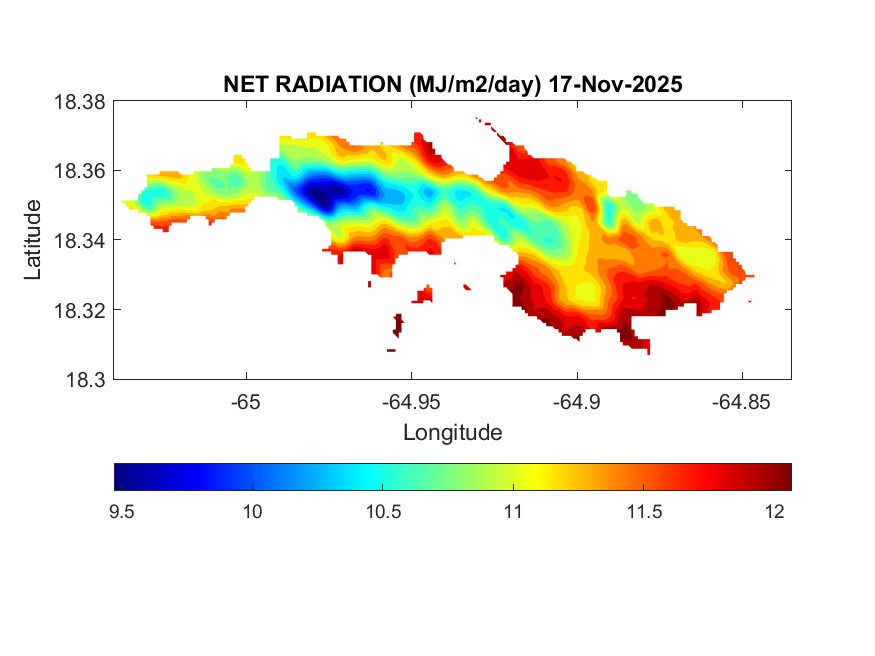 NET RADIATION (MJ/m2/day) 17-Nov-2025

18.38
18.36
18.34
18.32
18.3

Latitude

-65
-64.95
-64.9
-64.85

Longitude

9.5
10
10.5
11
11.5
12